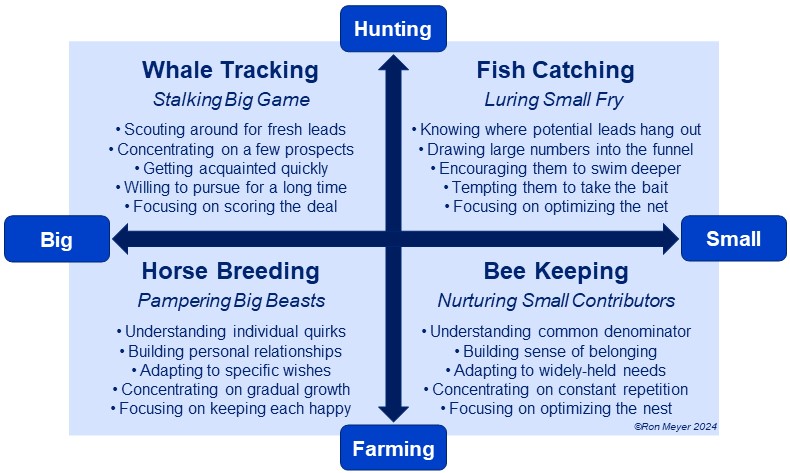 Hunting

Whale Tracking
Stalking Big Game
• Scouting around for fresh leads
• Concentrating on a few prospects
• Getting acquainted quickly
• Willing to pursue for a long time
• Focusing on scoring the deal

Fish Catching
Luring Small Fry
• Knowing where potential leads hang out
• Drawing large numbers into the funnel
• Encouraging them to swim deeper
• Tempting them to take the bait
• Focusing on optimizing the net

Big

Small

Horse Breeding
Pampering Big Beasts
• Understanding individual quirks
• Building personal relationships
• Adapting to specific wishes
• Concentrating on gradual growth
• Focusing on keeping each happy

Bee Keeping
Nurturing Small Contributors
• Understanding common denominator
• Building sense of belonging
• Adapting to widely-held needs
• Concentrating on constant repetition
• Focusing on optimizing the nest

©Ron Meyer 2024

Farming